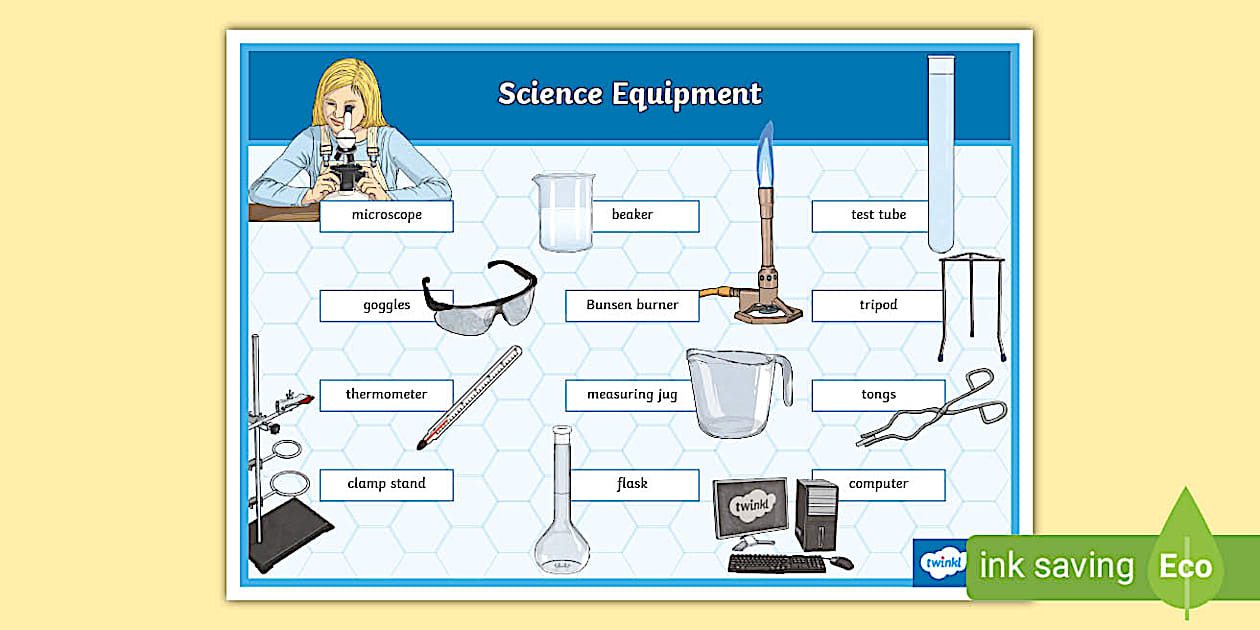 Science Equipment

microscope

beaker

test tube

goggles

Bunsen burner

tripod

thermometer

measuring jug

tongs

clamp stand

flask

computer

twinkl

twinkl

ink saving

Eco